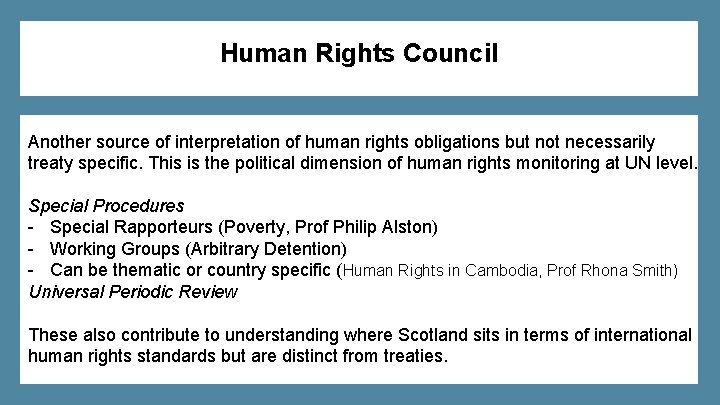 Human Rights Council

Another source of interpretation of human rights obligations but not necessarily treaty specific. This is the political dimension of human rights monitoring at UN level.

Special Procedures
- Special Rapporteurs (Poverty, Prof Philip Alston)
- Working Groups (Arbitrary Detention)
- Can be thematic or country specific (Human Rights in Cambodia, Prof Rhona Smith)
Universal Periodic Review

These also contribute to understanding where Scotland sits in terms of international human rights standards but are distinct from treaties.